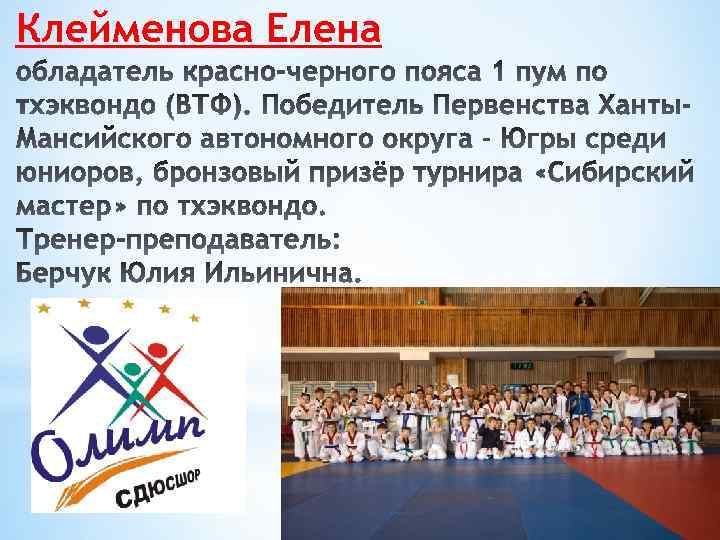 Клейменова Елена

обладатель красно-черного пояса 1 пум по тхэквондо (ВТФ). Победитель Первенства Ханты-Мансийского автономного округа - Югры среди юниоров, бронзовый призёр турнира «Сибирский мастер» по тхэквондо.
Тренер-преподаватель:
Берчук Юлия Ильинична.

Олимп
СДЮСШОР